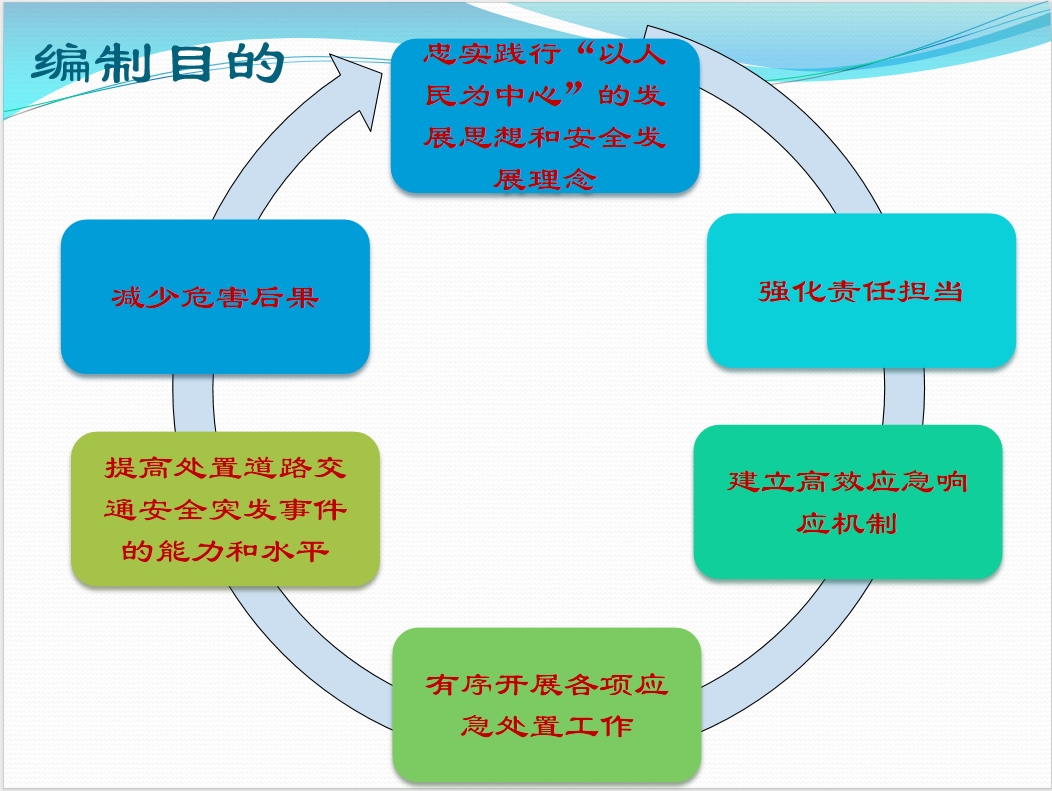 编制目的

忠实践行“以人民为中心”的发展思想和安全发展理念

强化责任担当

建立高效应急响应机制

有序开展各项应急处置工作

提高处置道路交通安全突发事件的能力和水平

减少危害后果